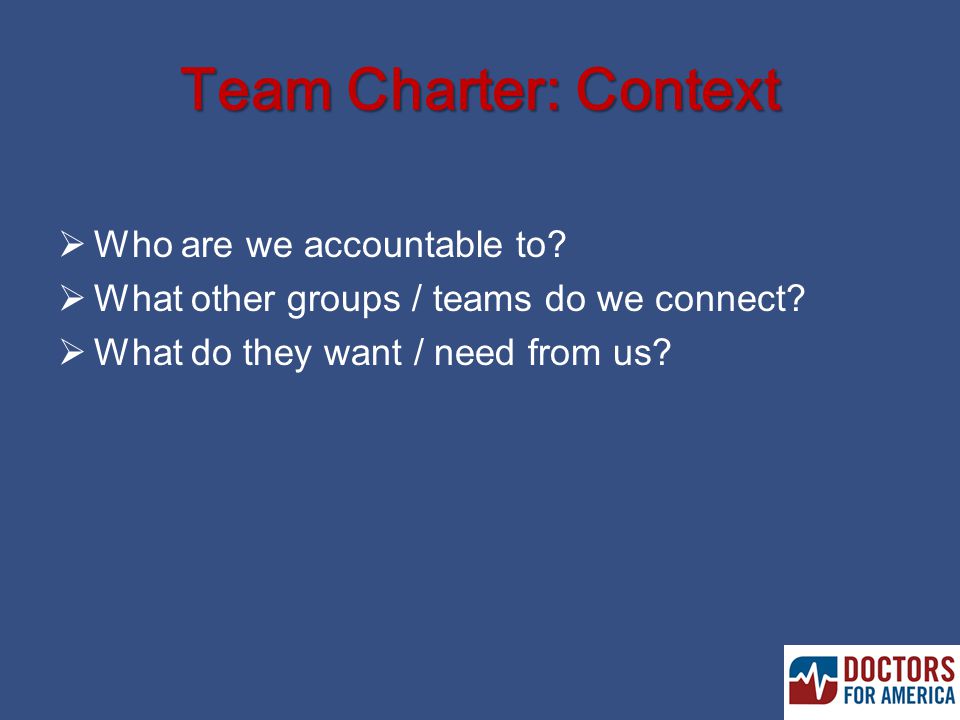 Team Charter: Context

➢ Who are we accountable to?
➢ What other groups / teams do we connect?
➢ What do they want / need from us?

DOCTORS FOR AMERICA